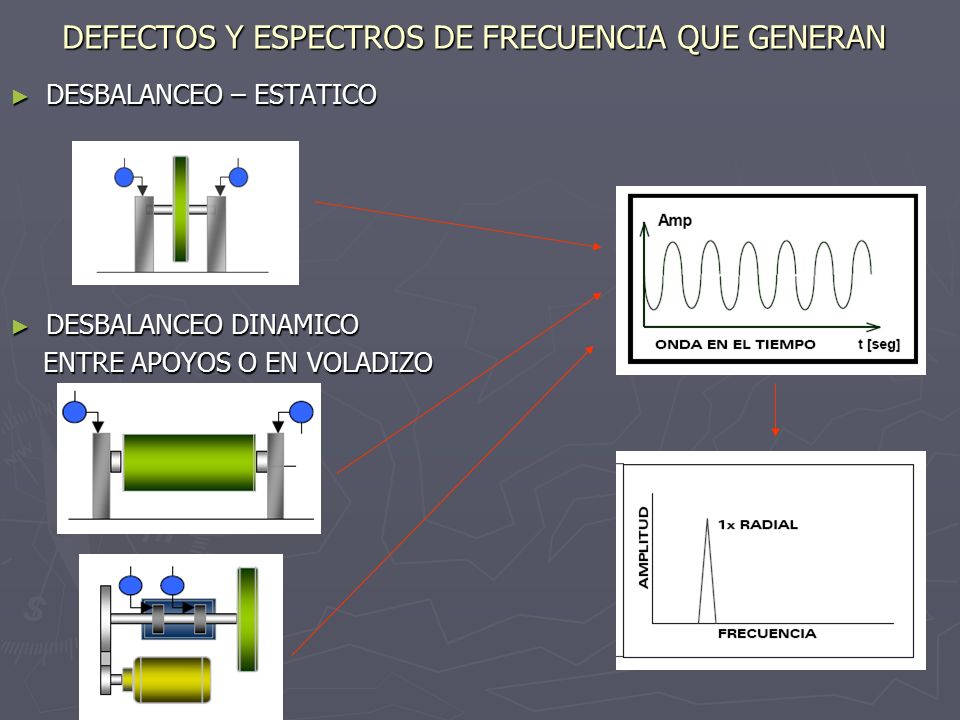 DEFECTOS Y ESPECTROS DE FRECUENCIA QUE GENERAN

► DESBALANCEO – ESTATICO

► DESBALANCEO DINAMICO
ENTRE APOYOS O EN VOLADIZO

Amp

ONDA EN EL TIEMPO

t [seg]

AMPLITUD

1x RADIAL

FRECUENCIA